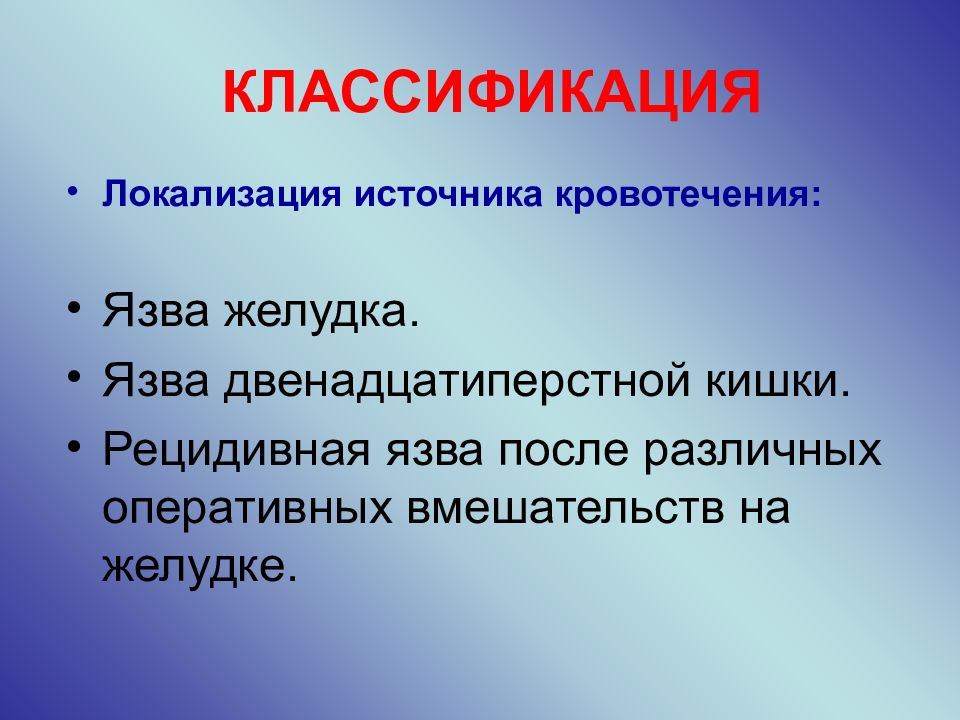 КЛАССИФИКАЦИЯ

• Локализация источника кровотечения:

• Язва желудка.
• Язва двенадцатиперстной кишки.
• Рецидивная язва после различных оперативных вмешательств на желудке.